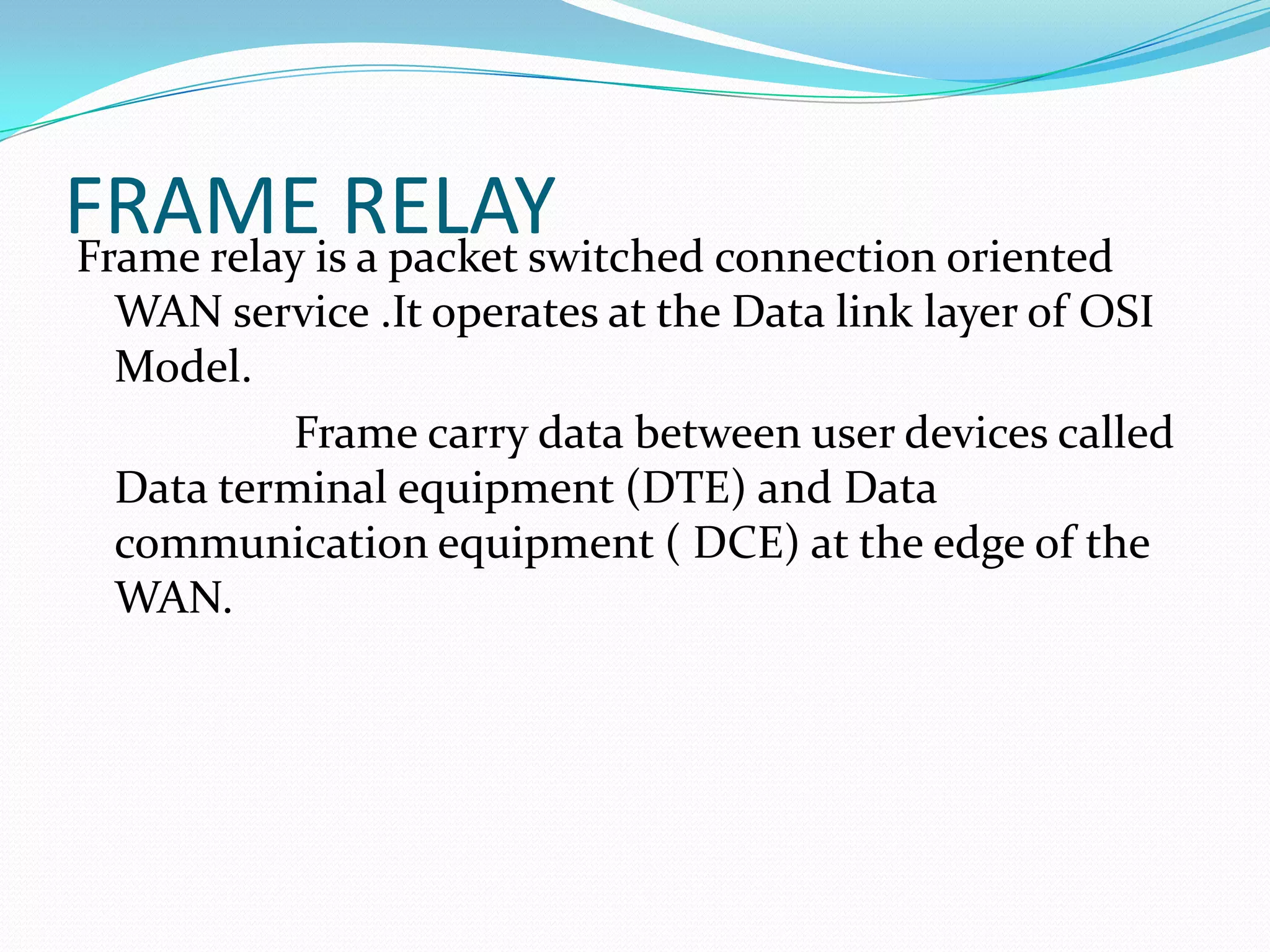 FRAME RELAY

Frame relay is a packet switched connection oriented WAN service .It operates at the Data link layer of OSI Model.

Frame carry data between user devices called Data terminal equipment (DTE) and Data communication equipment ( DCE) at the edge of the WAN.